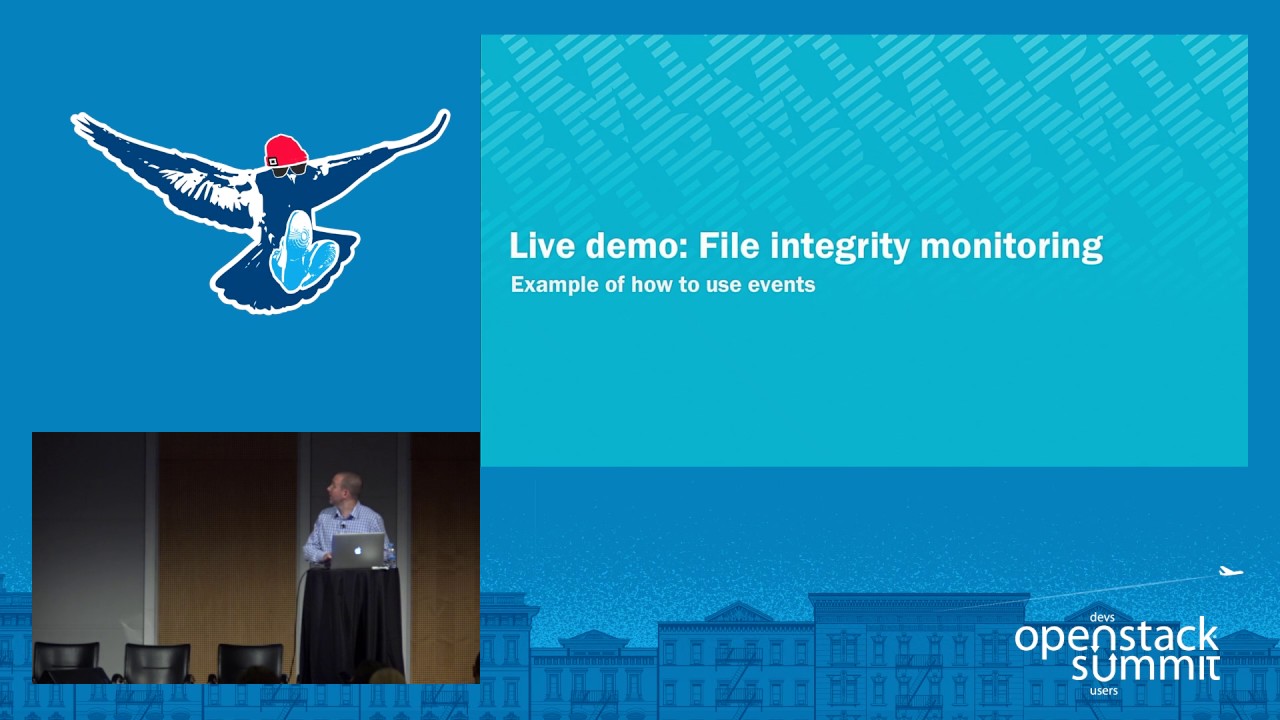 Live demo: File integrity monitoring

Example of how to use events

devs
openstack
summit
users